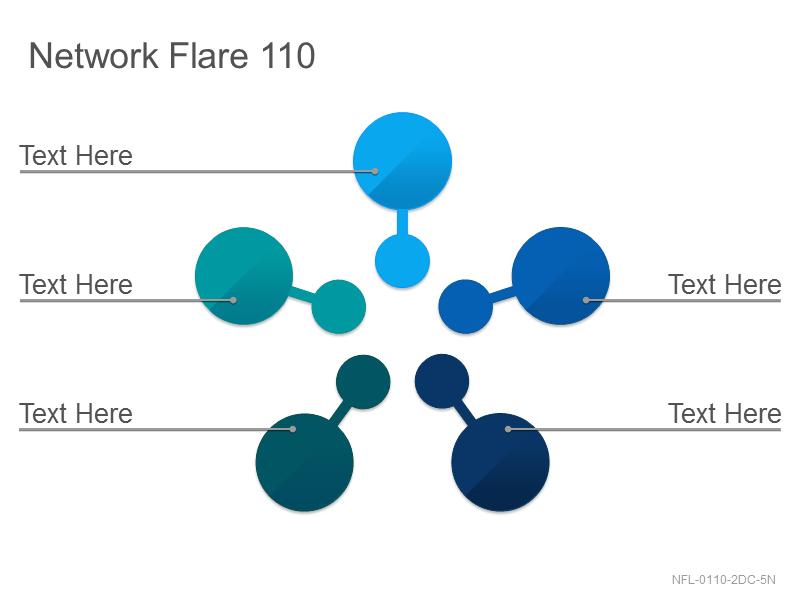 Network Flare 110

Text Here

Text Here

Text Here

Text Here

Text Here

NFL-0110-2DC-5N